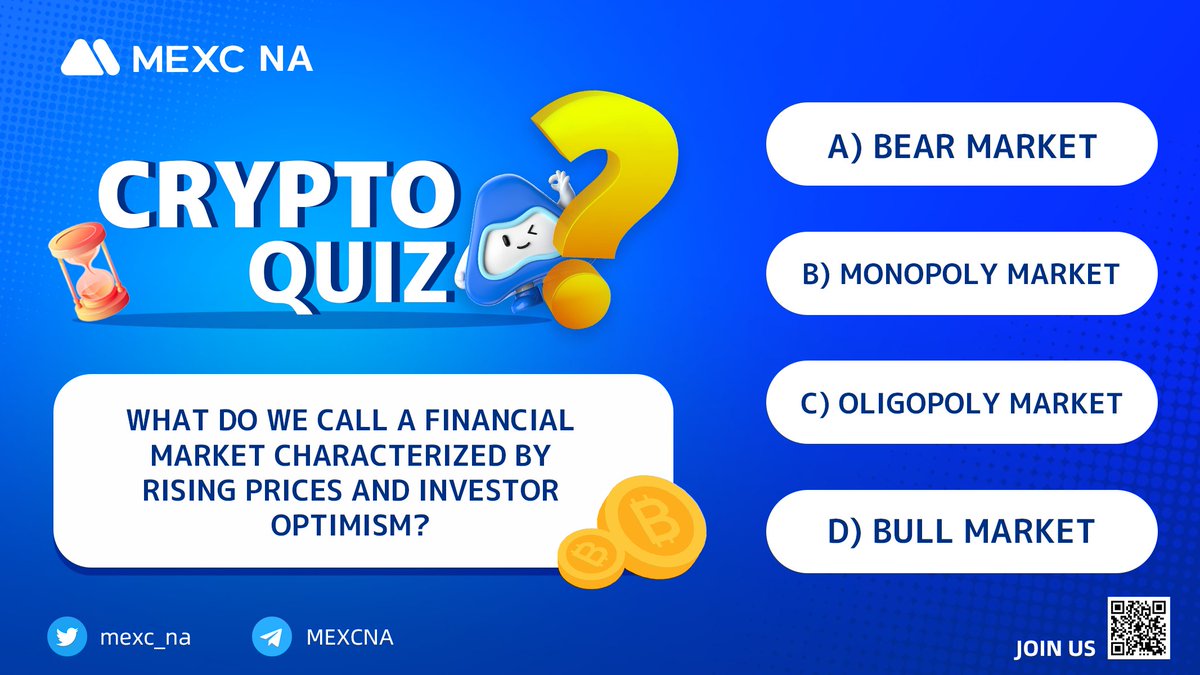 MEXC NA

CRYPTO QUIZ

WHAT DO WE CALL A FINANCIAL MARKET CHARACTERIZED BY RISING PRICES AND INVESTOR OPTIMISM?

A) BEAR MARKET

B) MONOPOLY MARKET

C) OLIGOPOLY MARKET

D) BULL MARKET

mexc_na

MEXCNA

JOIN US